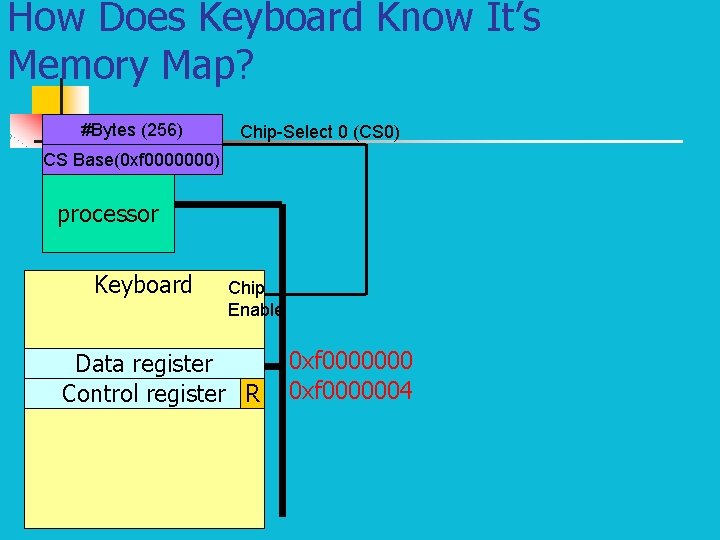 How Does Keyboard Know It's Memory Map?

#Bytes (256)
CS Base(0xf0000000)
Chip-Select 0 (CS0)

processor

Keyboard
Chip Enable

Data register
Control register
R

0xf0000000
0xf0000004